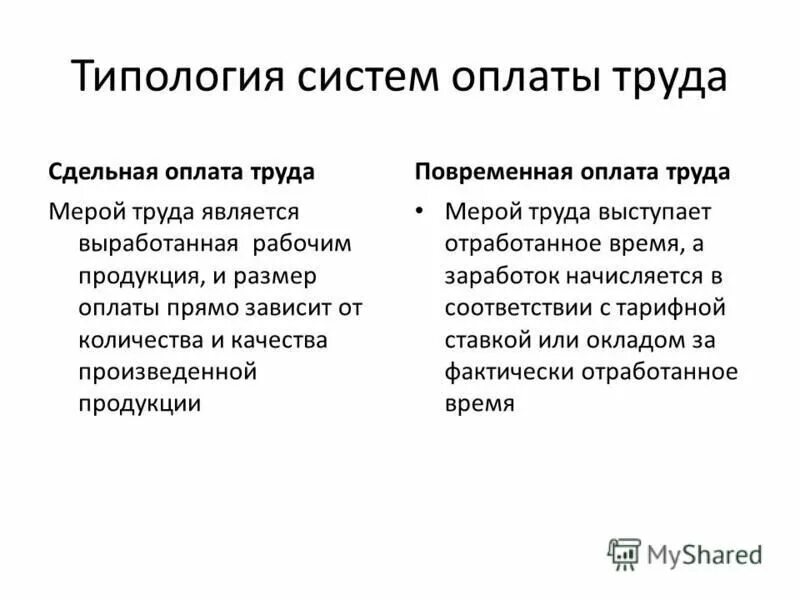 Типология систем оплаты труда

Сдельная оплата труда

Мерой труда является выработанная рабочим продукция, и размер оплаты прямо зависит от количества и качества произведенной продукции

Повременная оплата труда

• Мерой труда выступает отработанное время, а заработок начисляется в соответствии с тарифной ставкой или окладом за фактически отработанное время

MyShared